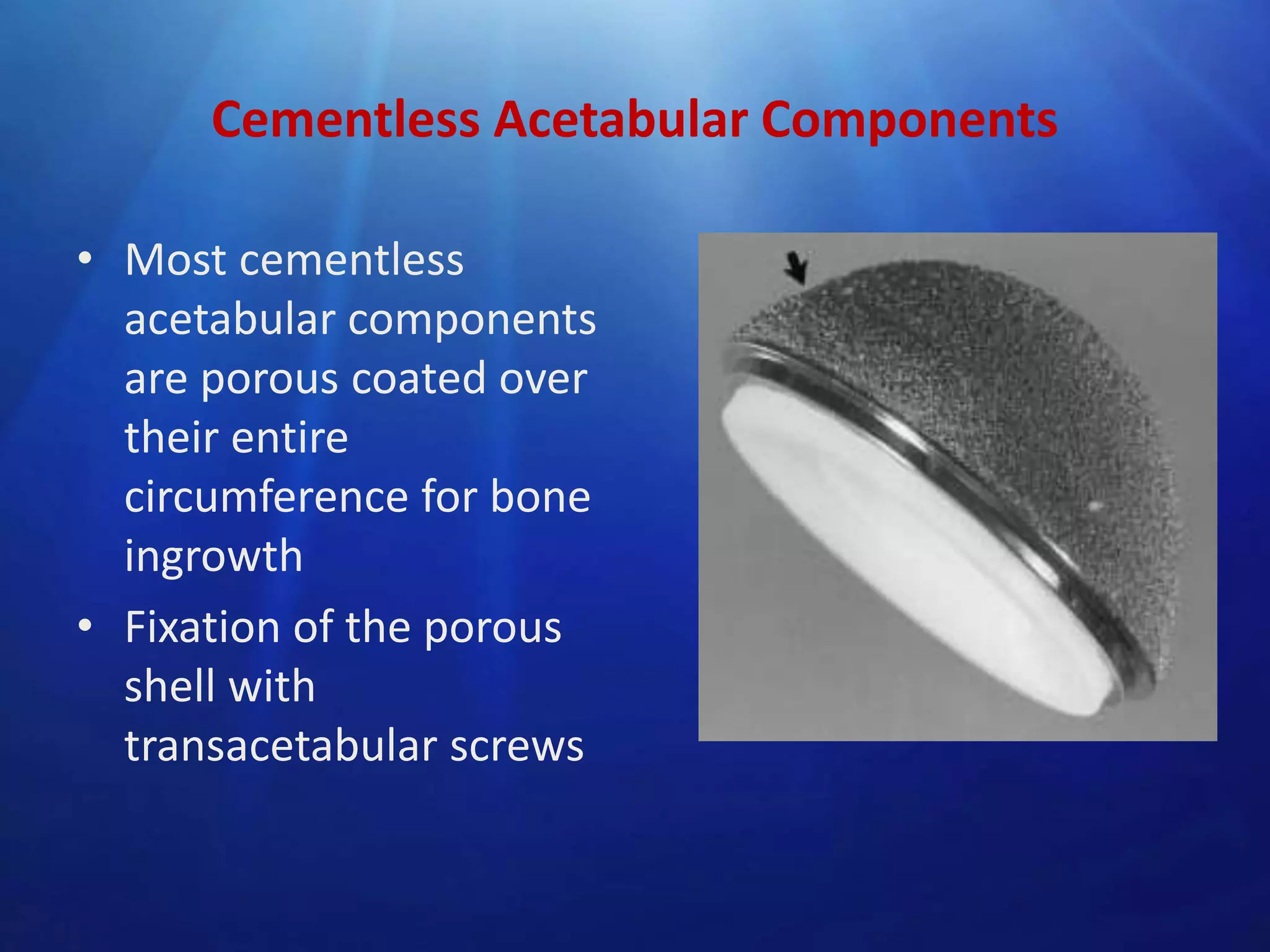 Cementless Acetabular Components

• Most cementless acetabular components are porous coated over their entire circumference for bone ingrowth

• Fixation of the porous shell with transacetabular screws